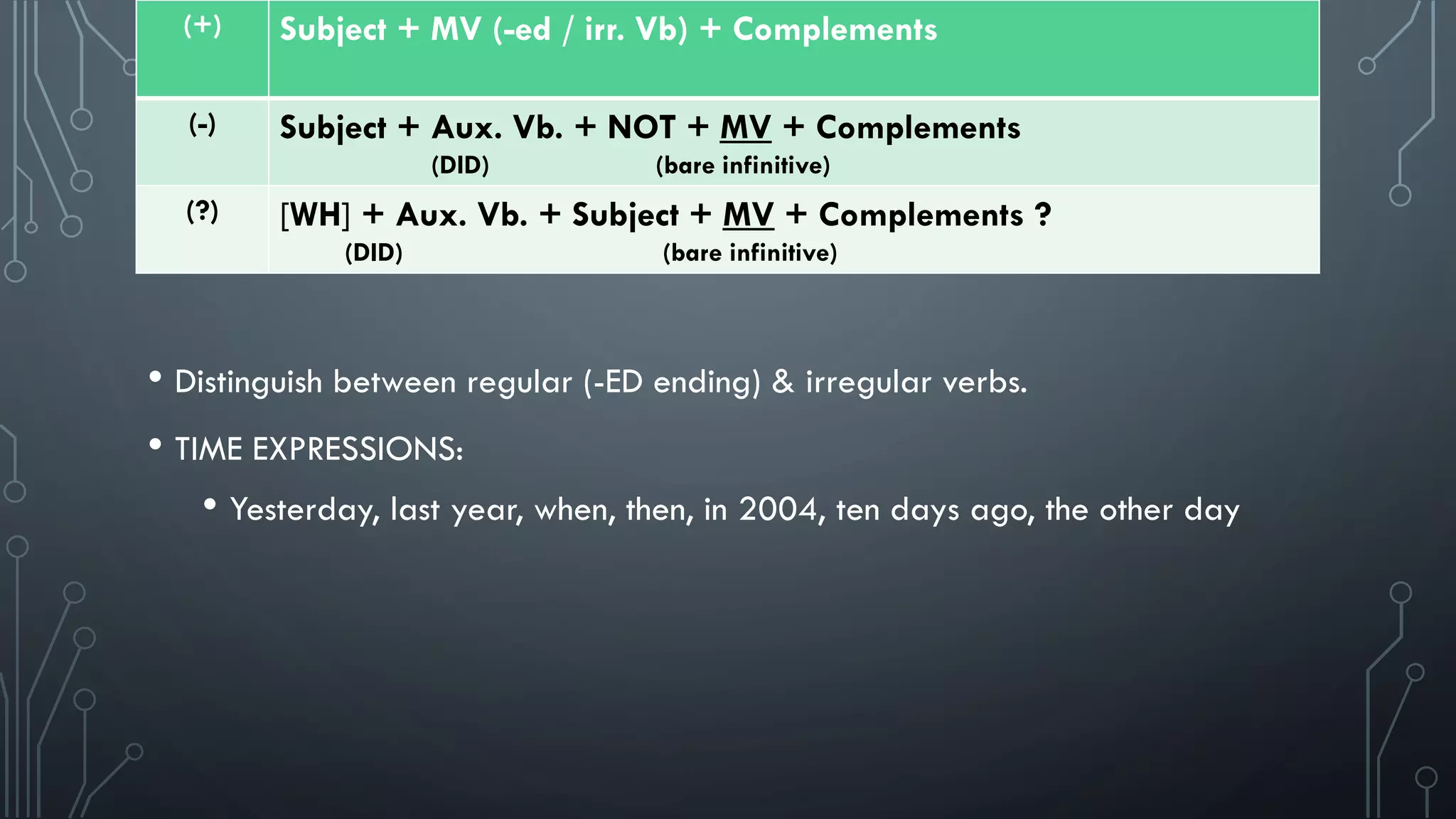 | (+) | Subject + MV (-ed / irr. Vb) + Complements |
|---|---|
| (-) | Subject + Aux. Vb. + NOT + MV + Complements (DID) (bare infinitive) |
| (?) | [WH] + Aux. Vb. + Subject + MV + Complements ? (DID) (bare infinitive) |

• Distinguish between regular (-ED ending) & irregular verbs.

• TIME EXPRESSIONS:

• Yesterday, last year, when, then, in 2004, ten days ago, the other day